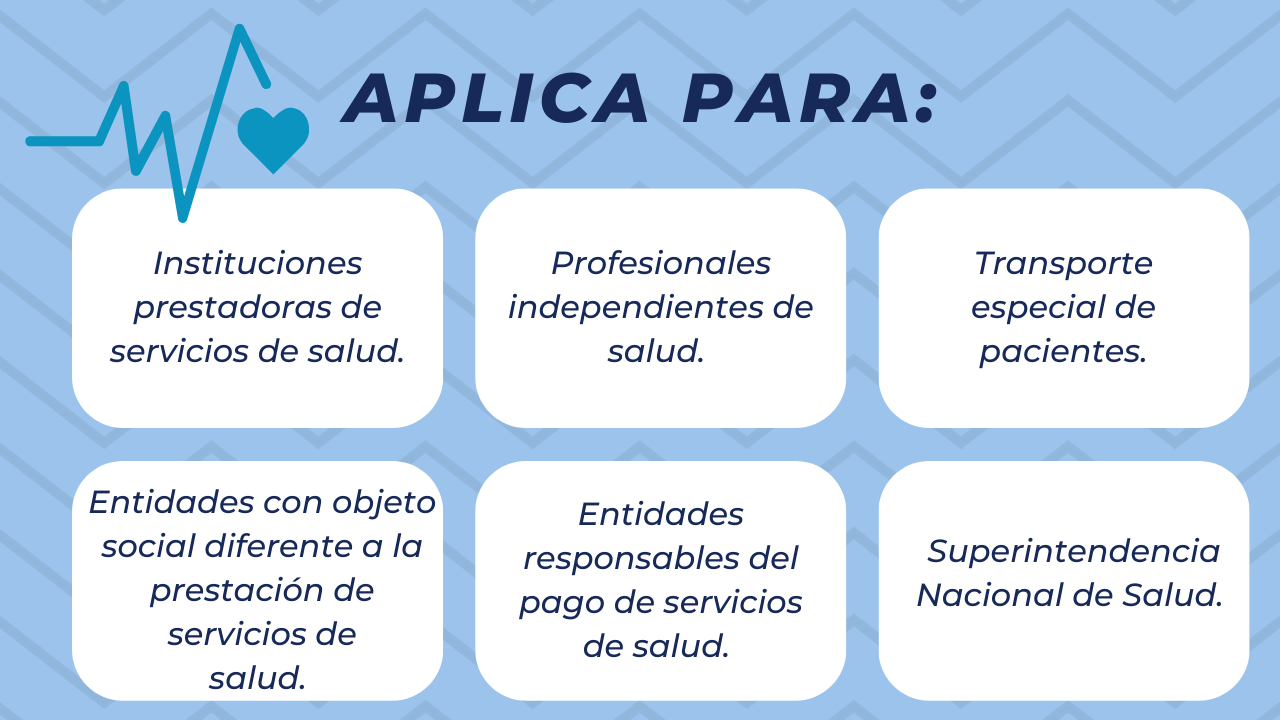 APLICA PARA:

Instituciones prestadoras de servicios de salud.

Profesionales independientes de salud.

Transporte especial de pacientes.

Entidades con objeto social diferente a la prestación de servicios de salud.

Entidades responsables del pago de servicios de salud.

Superintendencia Nacional de Salud.